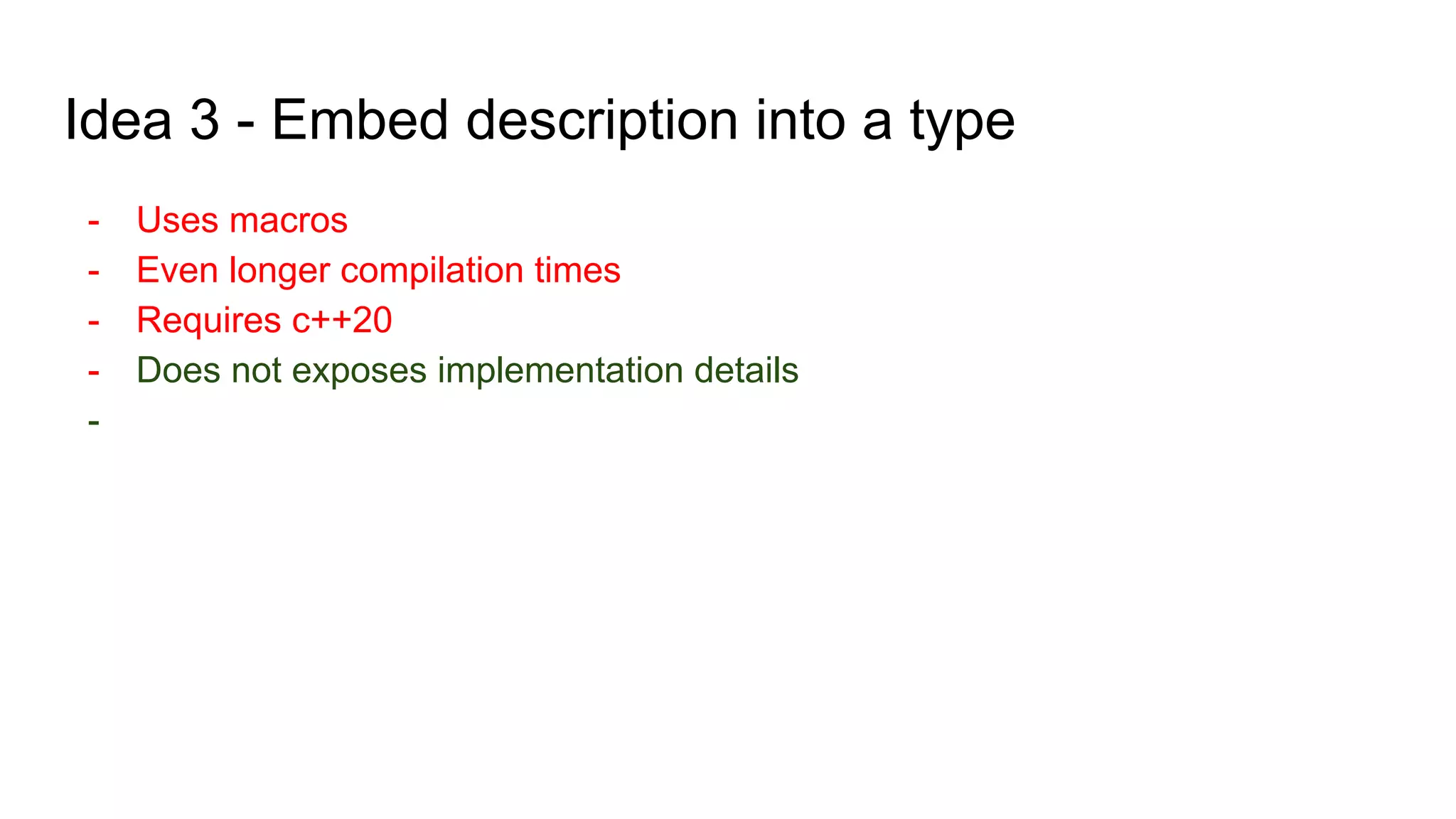 Idea 3 - Embed description into a type

- Uses macros
- Even longer compilation times
- Requires c++20
- Does not exposes implementation details
-